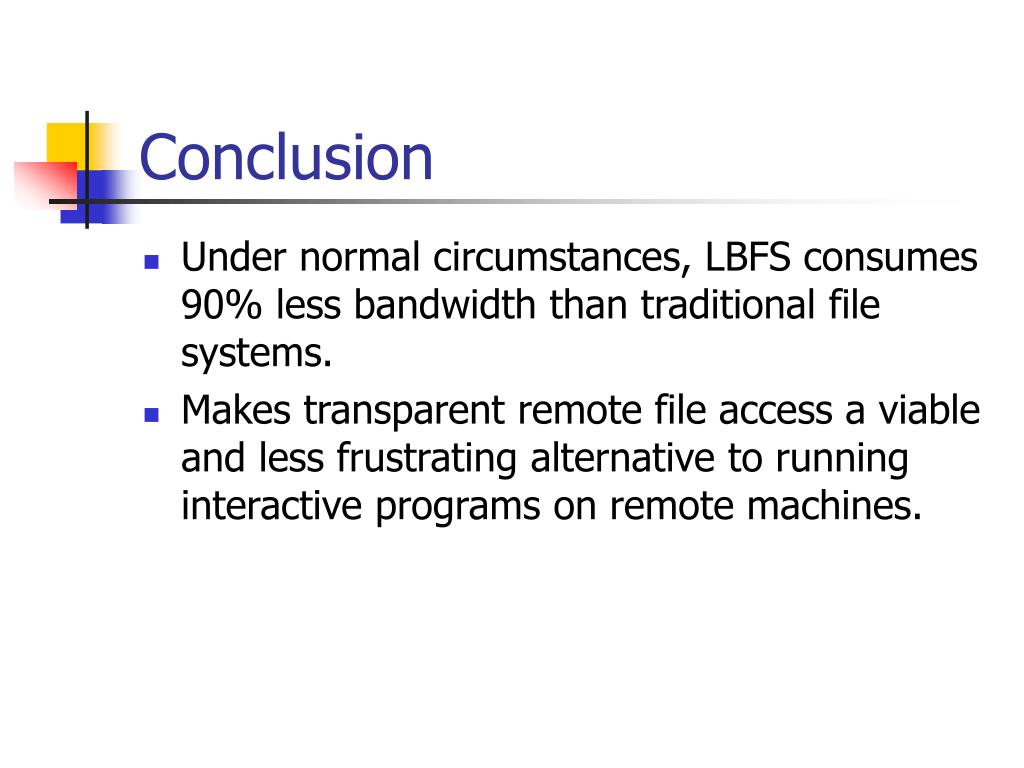 Conclusion

- Under normal circumstances, LBFS consumes 90% less bandwidth than traditional file systems.
- Makes transparent remote file access a viable and less frustrating alternative to running interactive programs on remote machines.